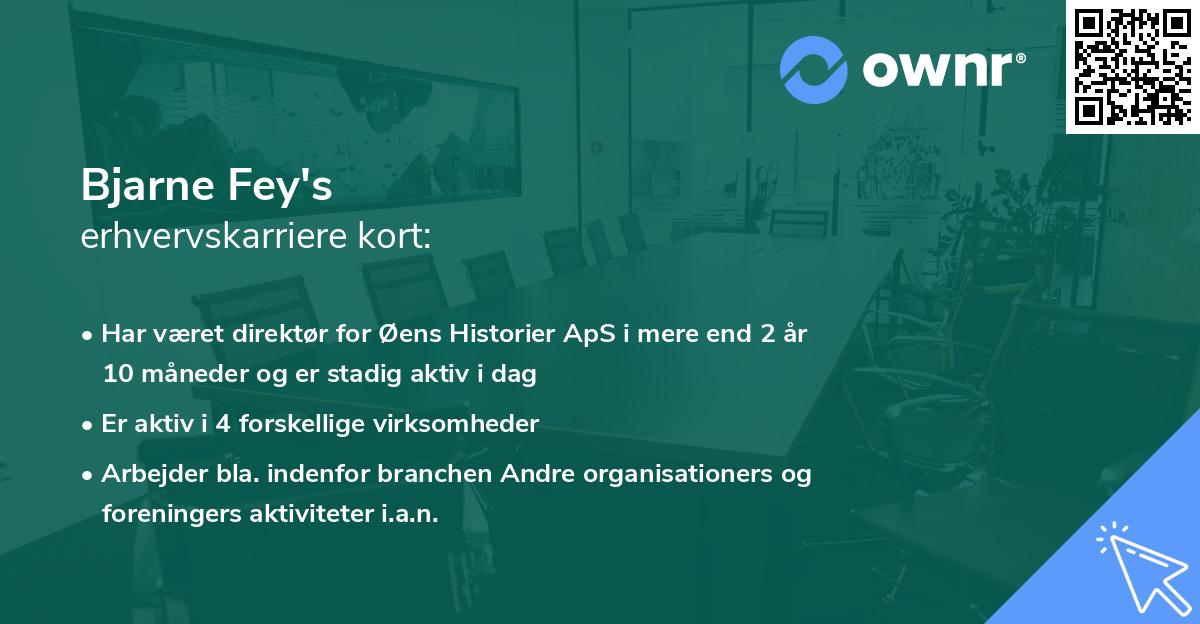 ownr®

Bjarne Fey's
erhvervskarriere kort:

• Har været direktør for Øens Historier ApS i mere end 2 år 10 måneder og er stadig aktiv i dag
• Er aktiv i 4 forskellige virksomheder
• Arbejder bla. indenfor branchen Andre organisationers og foreningers aktiviteter i.a.n.